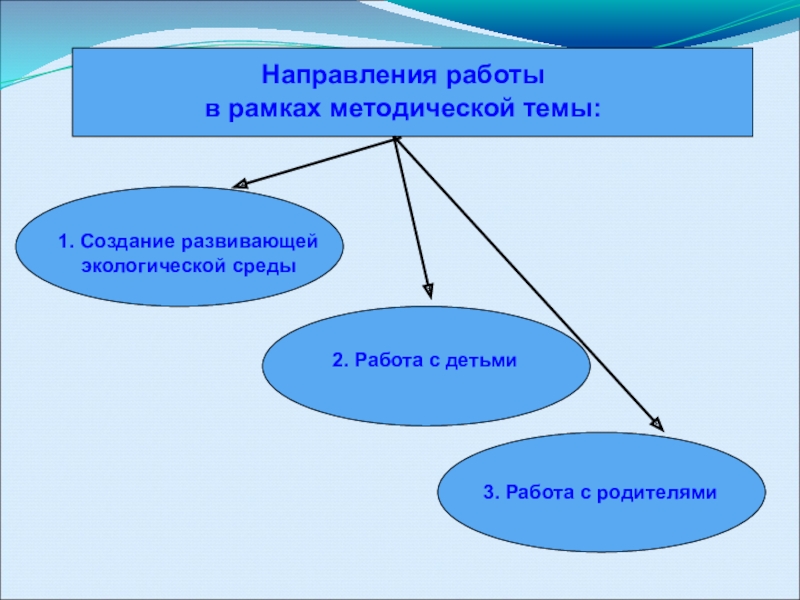 Направления работы
в рамках методической темы:

1. Создание развивающей экологической среды

2. Работа с детьми

3. Работа с родителями